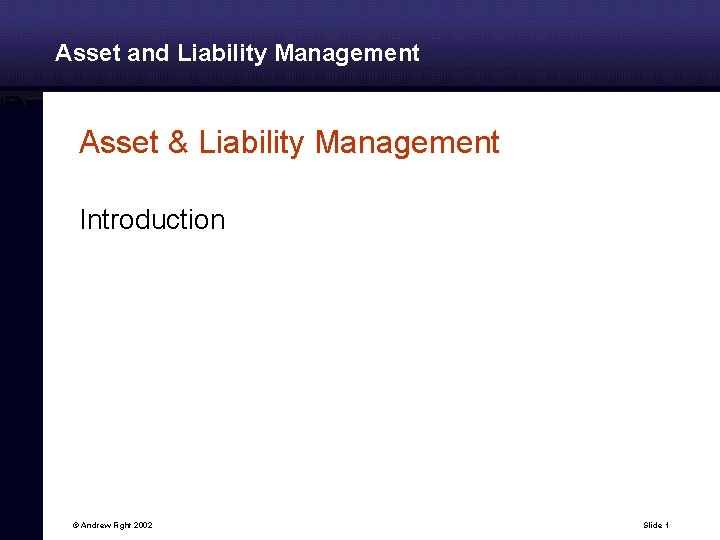 Asset and Liability Management

Asset & Liability Management

Introduction

© Andrew Fight 2002

Slide 1